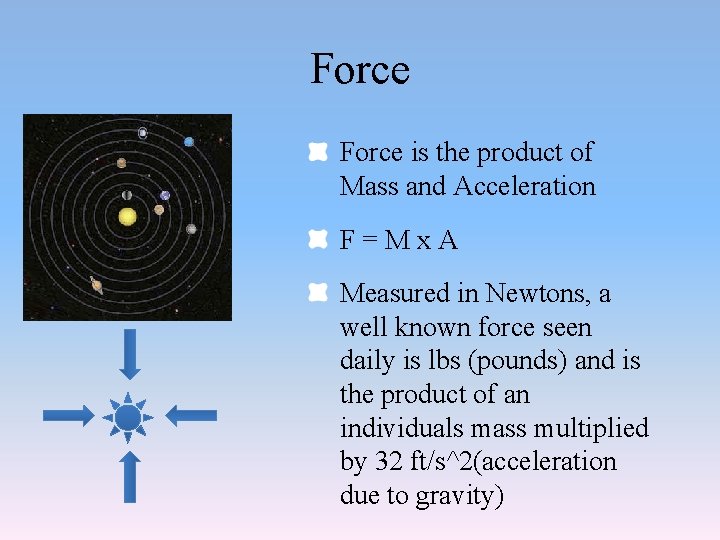 Force

Force is the product of Mass and Acceleration

F = M x A

Measured in Newtons, a well known force seen daily is lbs (pounds) and is the product of an individuals mass multiplied by 32 ft/s^2(acceleration due to gravity)